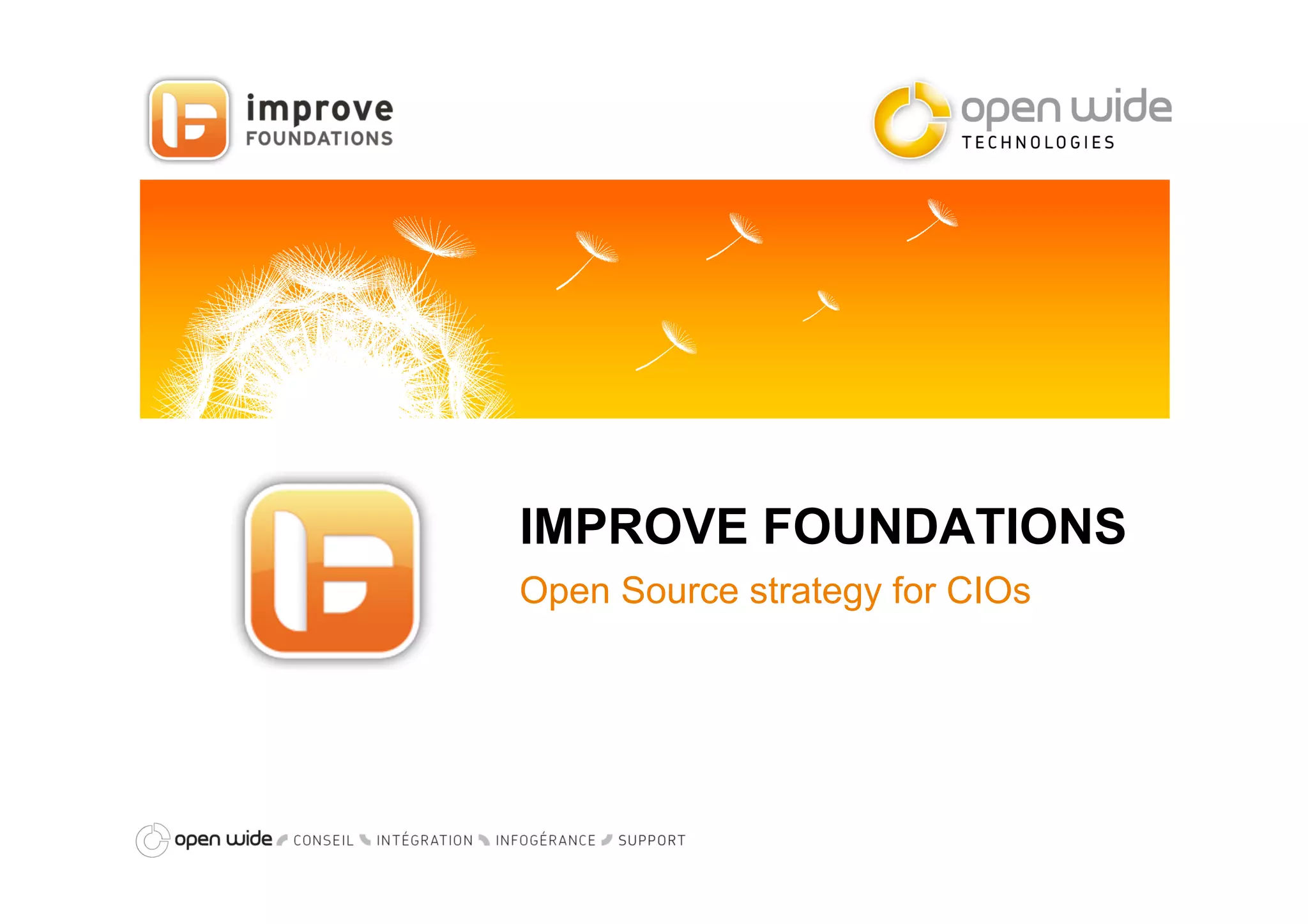 improve
FOUNDATIONS

open wide
TECHNOLOGIES

IMPROVE FOUNDATIONS
Open Source strategy for CIOs

open wide CONSEIL INTÉGRATION INFOGÉRANCE SUPPORT